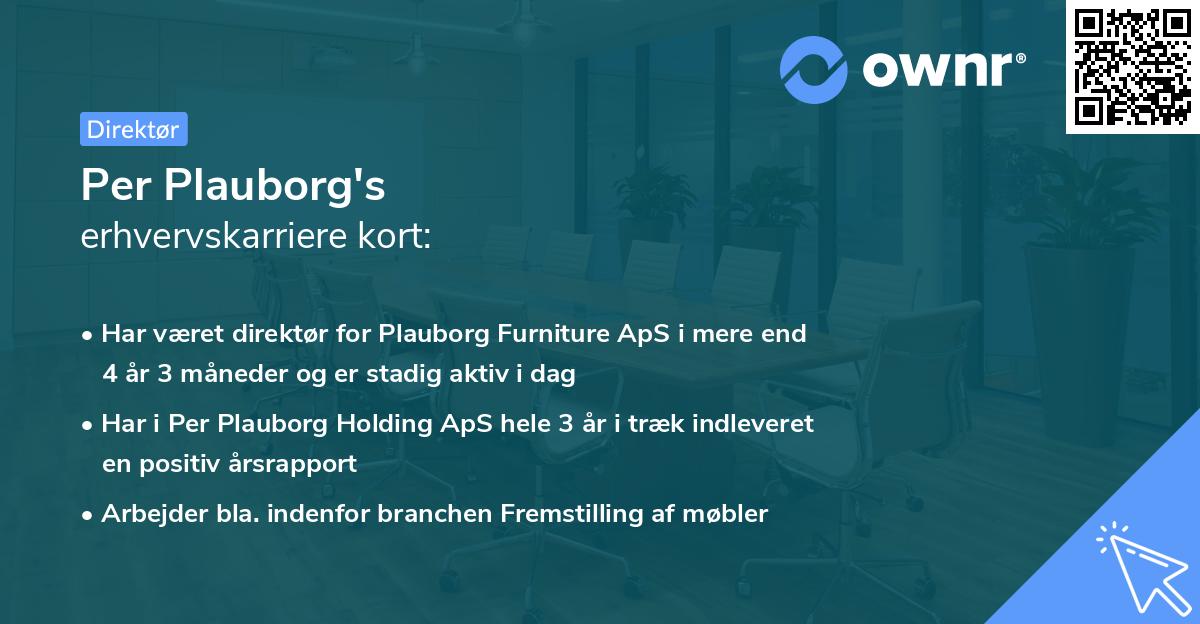 ownr®

Direktør

Per Plauborg's
erhvervskarriere kort:

• Har været direktør for Plauborg Furniture ApS i mere end 4 år 3 måneder og er stadig aktiv i dag

• Har i Per Plauborg Holding ApS hele 3 år i træk indleveret en positiv årsrapport

• Arbejder bla. indenfor branchen Fremstilling af møbler